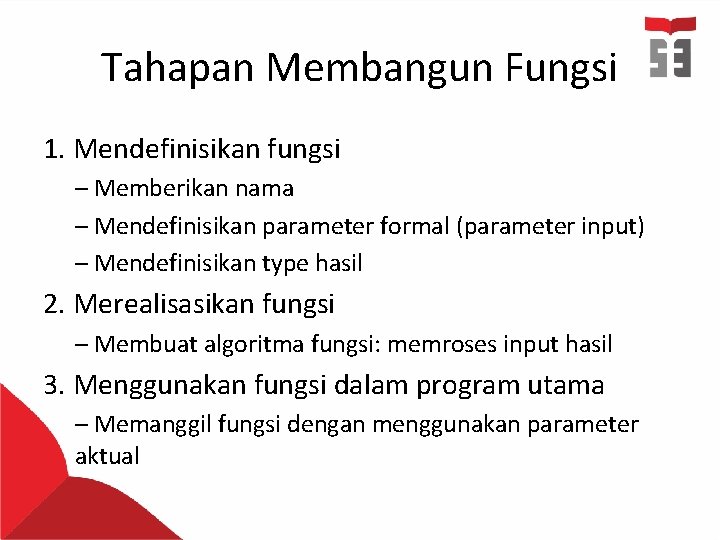 Tahapan Membangun Fungsi

1. Mendefinisikan fungsi

– Memberikan nama

– Mendefinisikan parameter formal (parameter input)

– Mendefinisikan type hasil

2. Merealisasikan fungsi

– Membuat algoritma fungsi: memroses input hasil

3. Menggunakan fungsi dalam program utama

– Memanggil fungsi dengan menggunakan parameter aktual